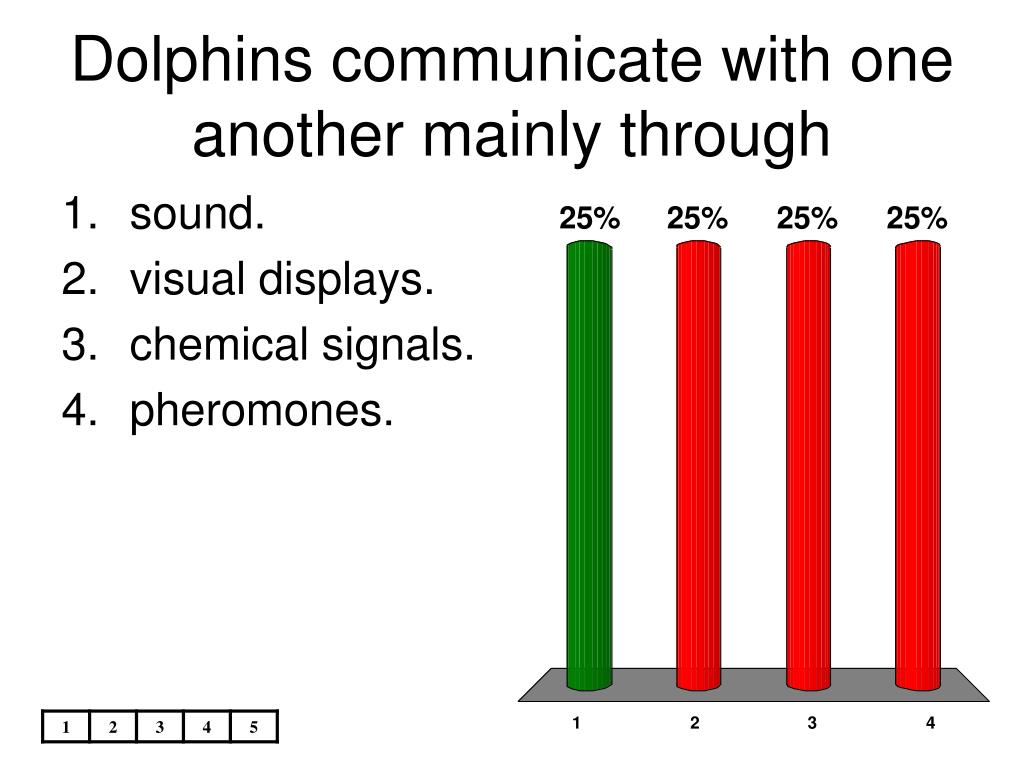 Dolphins communicate with one another mainly through

1. sound.
2. visual displays.
3. chemical signals.
4. pheromones.

25% 25% 25% 25%

1 2 3 4

| 1 | 2 | 3 | 4 | 5 |
|---|---|---|---|---|